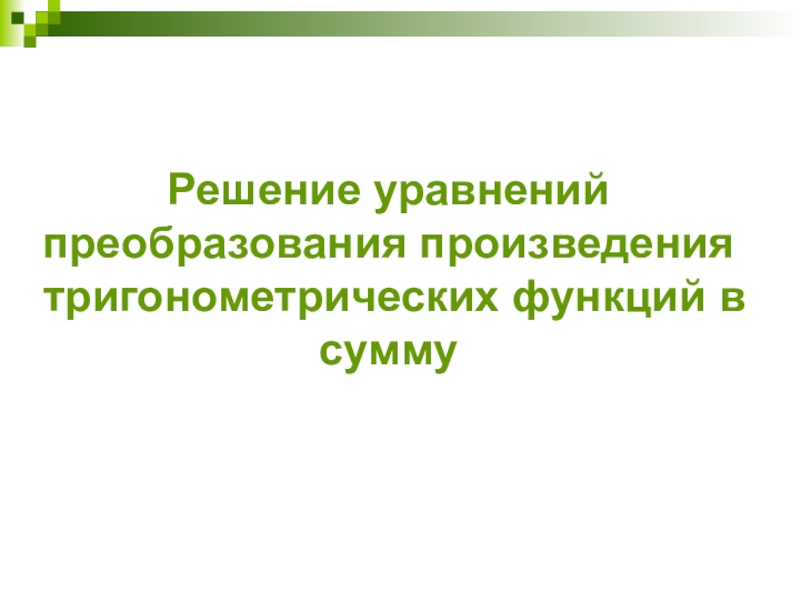 Решение уравнений преобразования произведения тригонометрических функций в сумму